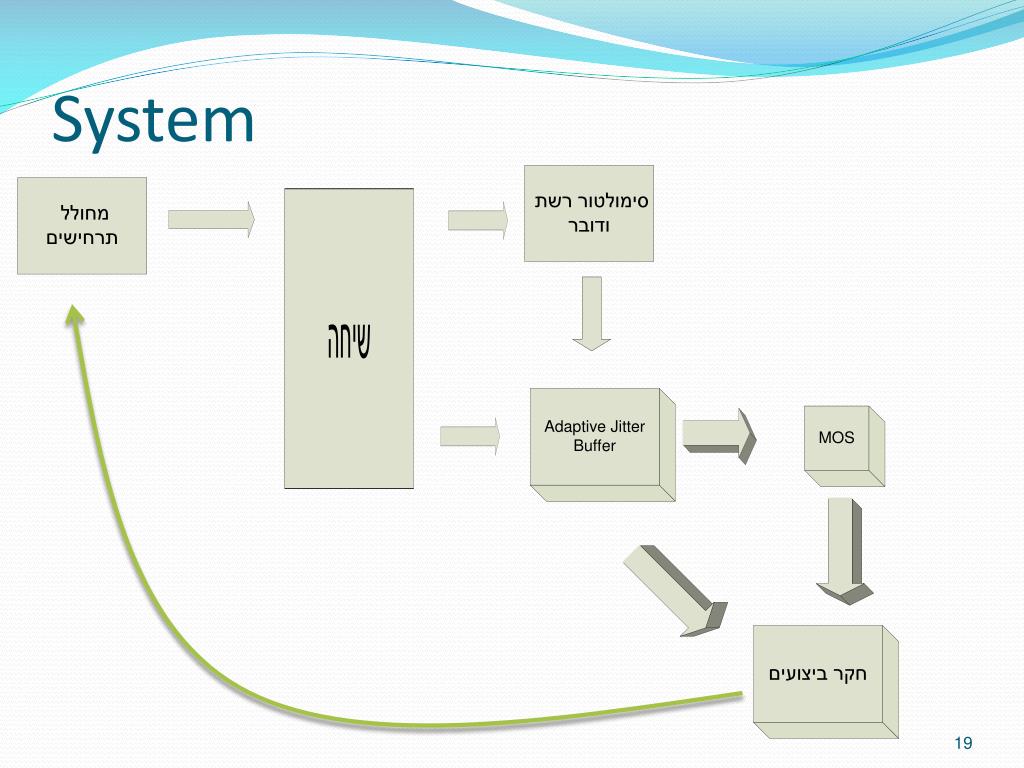 System

מחולל תרחישים

שיחה

סימולטור רשת ודובר

Adaptive Jitter Buffer

MOS

חקר ביצועים

19